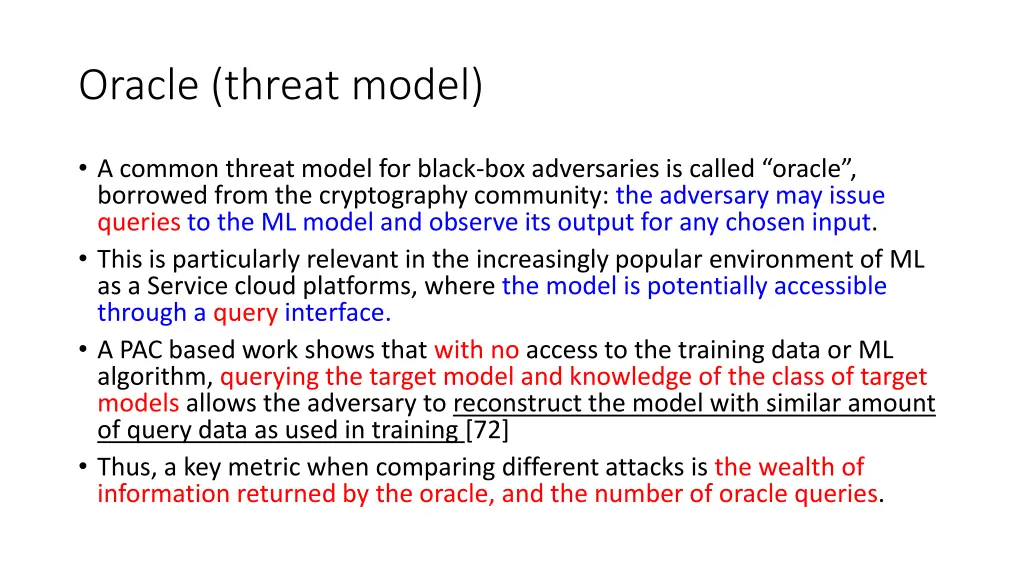 Oracle (threat model)

• A common threat model for black-box adversaries is called “oracle”, borrowed from the cryptography community: the adversary may issue queries to the ML model and observe its output for any chosen input.

• This is particularly relevant in the increasingly popular environment of ML as a Service cloud platforms, where the model is potentially accessible through a query interface.

• A PAC based work shows that with no access to the training data or ML algorithm, querying the target model and knowledge of the class of target models allows the adversary to reconstruct the model with similar amount of query data as used in training [72]

• Thus, a key metric when comparing different attacks is the wealth of information returned by the oracle, and the number of oracle queries.